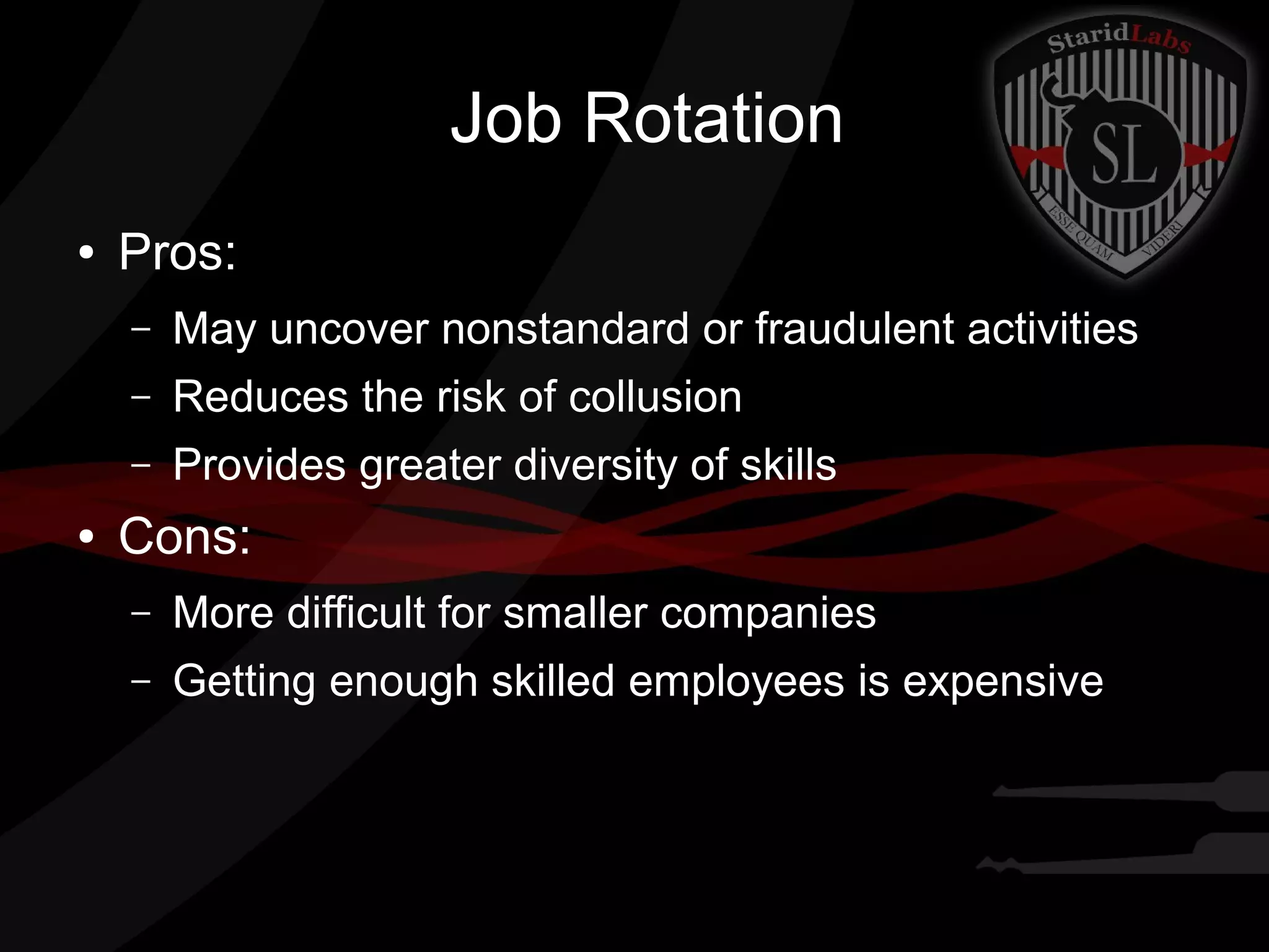 StaridLabs

SL

ESSE QUAM VIDERI

Job Rotation

• Pros:
– May uncover nonstandard or fraudulent activities
– Reduces the risk of collusion
– Provides greater diversity of skills

• Cons:
– More difficult for smaller companies
– Getting enough skilled employees is expensive